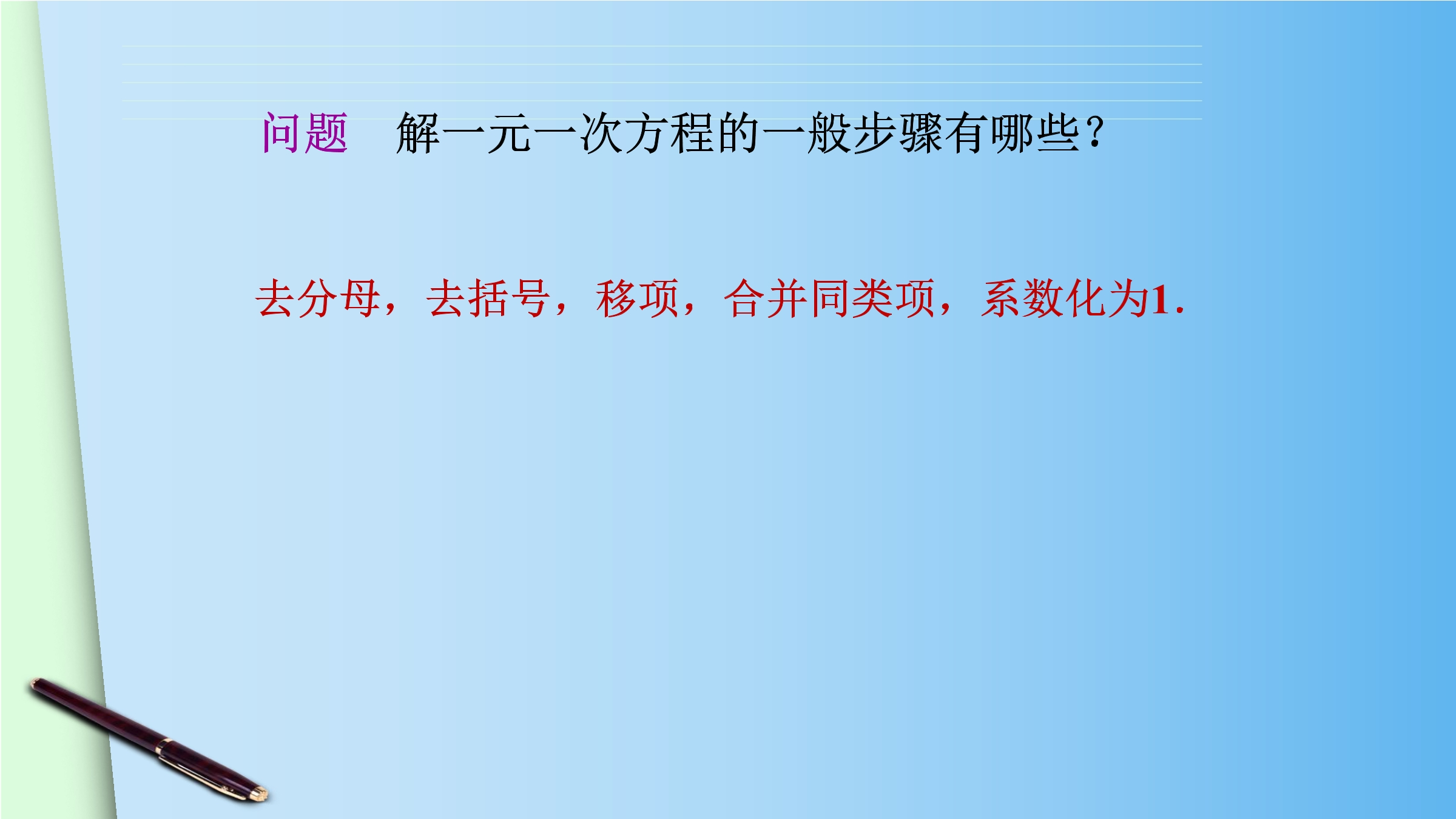 问题　解一元一次方程的一般步骤有哪些？

去分母，去括号，移项，合并同类项，系数化为1．